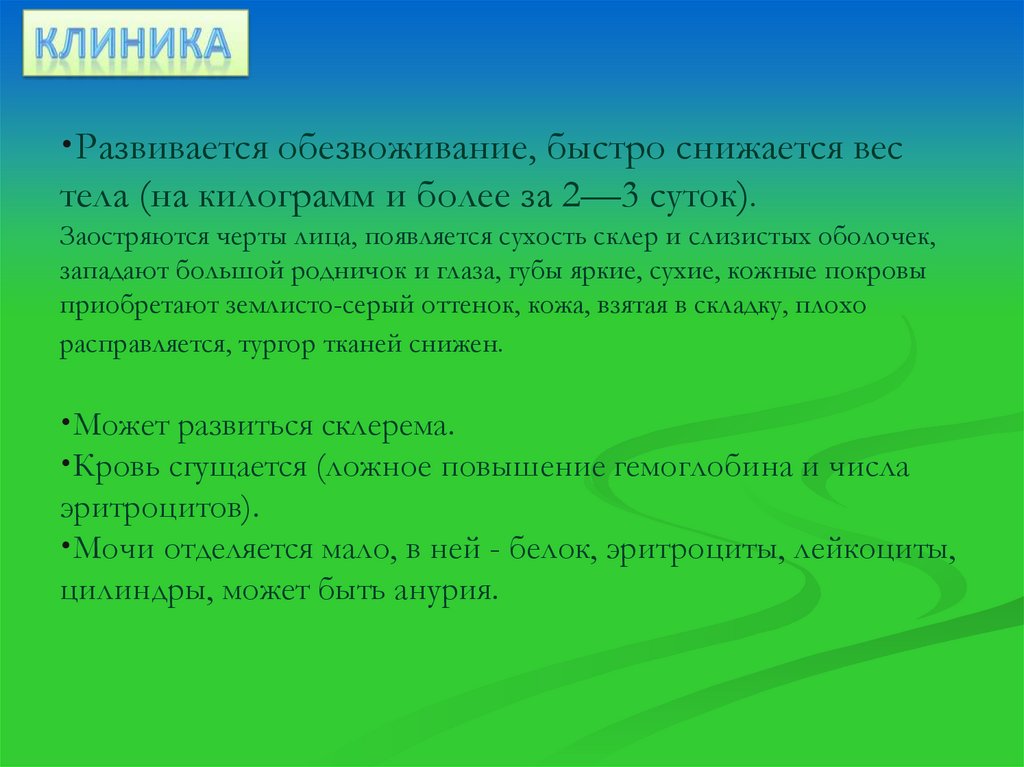 КЛИНИКА

•Развивается обезвоживание, быстро снижается вес тела (на килограмм и более за 2—3 суток).
Заостряются черты лица, появляется сухость склер и слизистых оболочек, западают большой родничок и глаза, губы яркие, сухие, кожные покровы приобретают землисто-серый оттенок, кожа, взятая в складку, плохо расправляется, тургор тканей снижен.

•Может развиться склерема.
•Кровь сгущается (ложное повышение гемоглобина и числа эритроцитов).
•Мочи отделяется мало, в ней - белок, эритроциты, лейкоциты, цилиндры, может быть анурия.